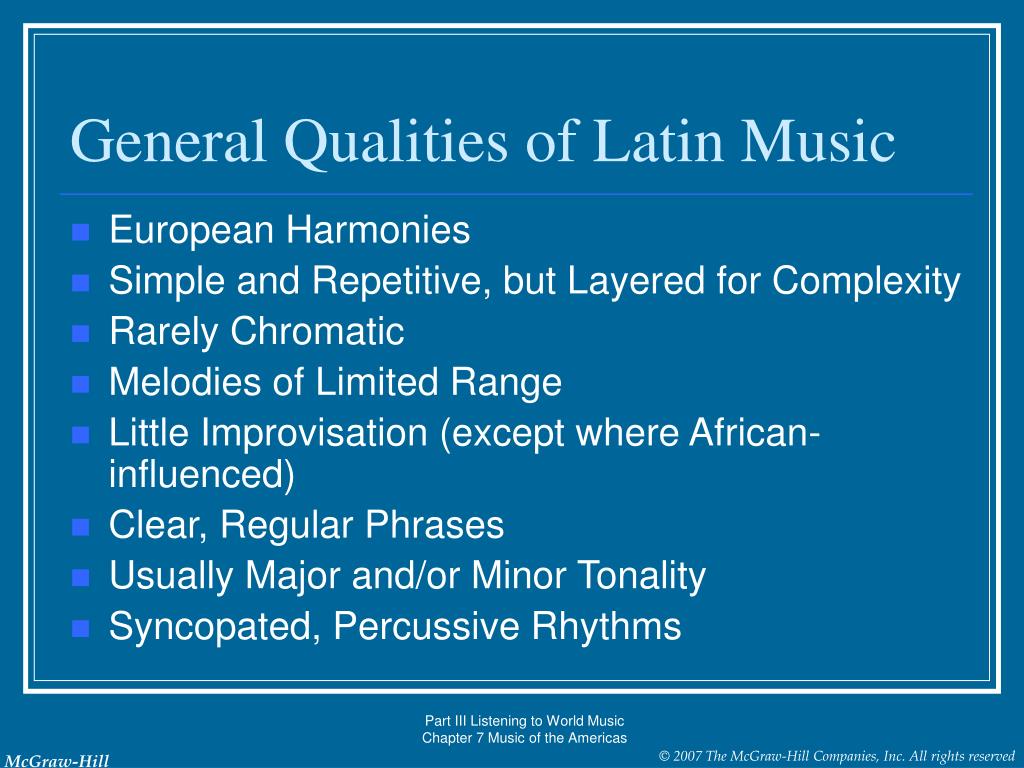 General Qualities of Latin Music

- European Harmonies
- Simple and Repetitive, but Layered for Complexity
- Rarely Chromatic
- Melodies of Limited Range
- Little Improvisation (except where African-influenced)
- Clear, Regular Phrases
- Usually Major and/or Minor Tonality
- Syncopated, Percussive Rhythms

Part III Listening to World Music
Chapter 7 Music of the Americas

McGraw-Hill

© 2007 The McGraw-Hill Companies, Inc. All rights reserved